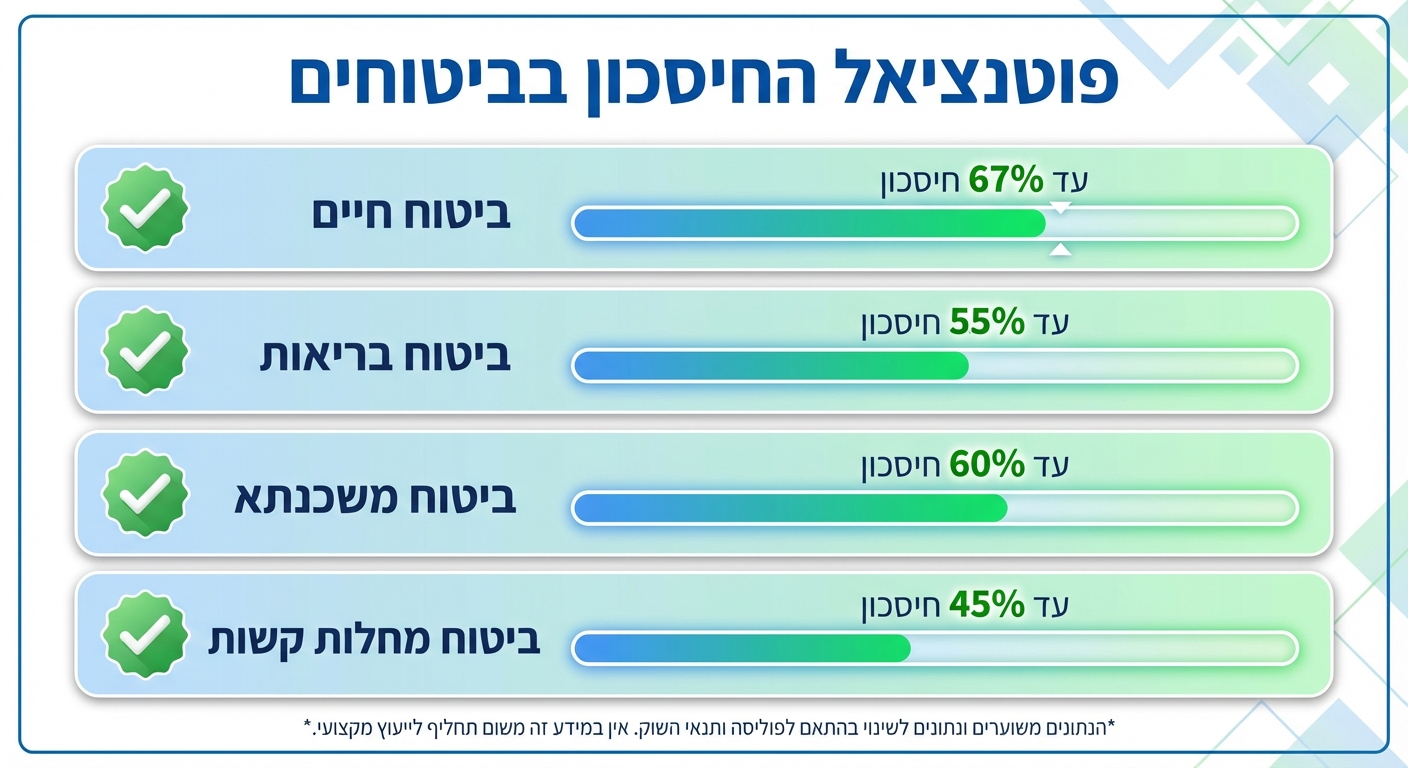 פוטנציאל החיסכון בביטוחים

ביטוח חיים
עד 67% חיסכון

ביטוח בריאות
עד 55% חיסכון

ביטוח משכנתא
עד 60% חיסכון

ביטוח מחלות קשות
עד 45% חיסכון

*הנתונים משוערים ונתונים לשינוי בהתאם לפוליסה ותנאי השוק. אין במידע זה משום תחליף לייעוץ מקצועי.*